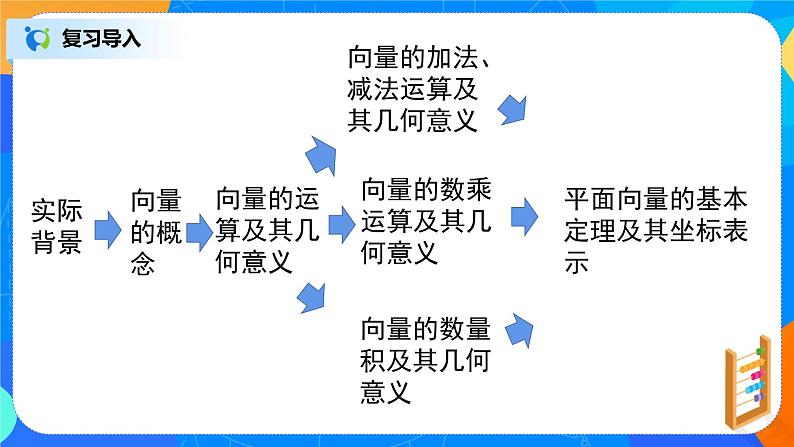 复习导入

实际背景

向量的概念

向量的运算及其几何意义

向量的加法、减法运算及其几何意义

向量的数乘运算及其几何意义

向量的数量积及其几何意义

平面向量的基本定理及其坐标表示